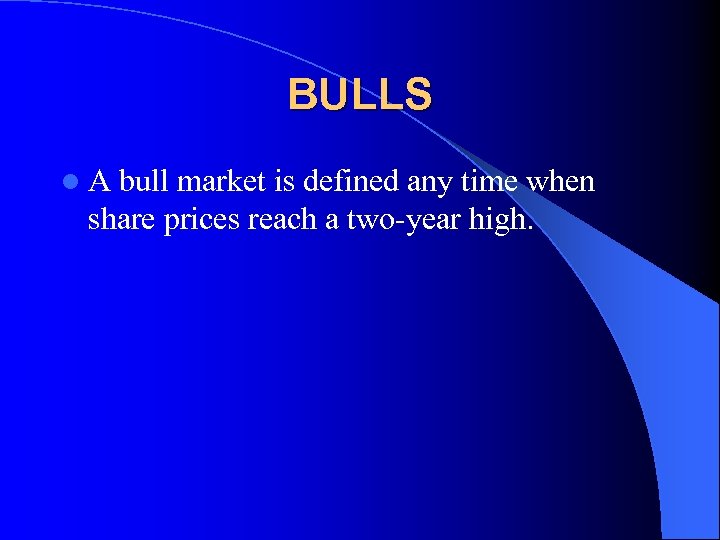 BULLS

A bull market is defined any time when share prices reach a two-year high.